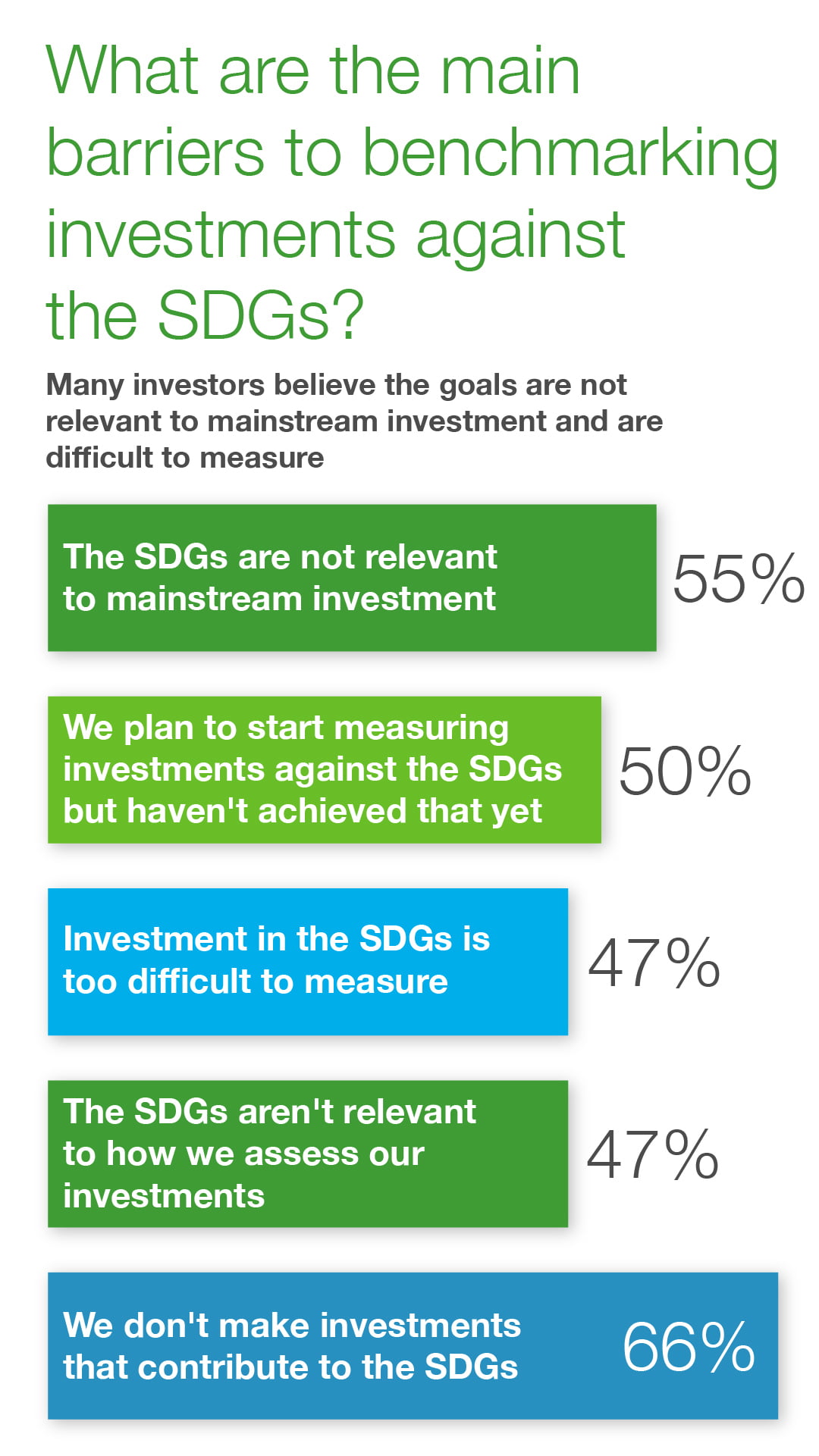 What are the main barriers to benchmarking investments against the SDGs?

Many investors believe the goals are not relevant to mainstream investment and are difficult to measure

The SDGs are not relevant to mainstream investment

55%

We plan to start measuring investments against the SDGs but haven't achieved that yet

50%

Investment in the SDGs is too difficult to measure

47%

The SDGs aren't relevant to how we assess our investments

47%

We don't make investments that contribute to the SDGs

66%